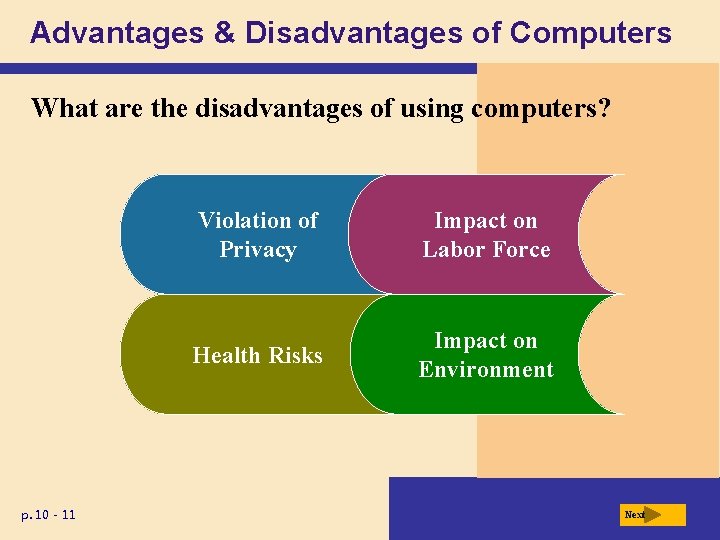 Advantages & Disadvantages of Computers

What are the disadvantages of using computers?

Violation of Privacy

Impact on Labor Force

Health Risks

Impact on Environment

p. 10 - 11

Next